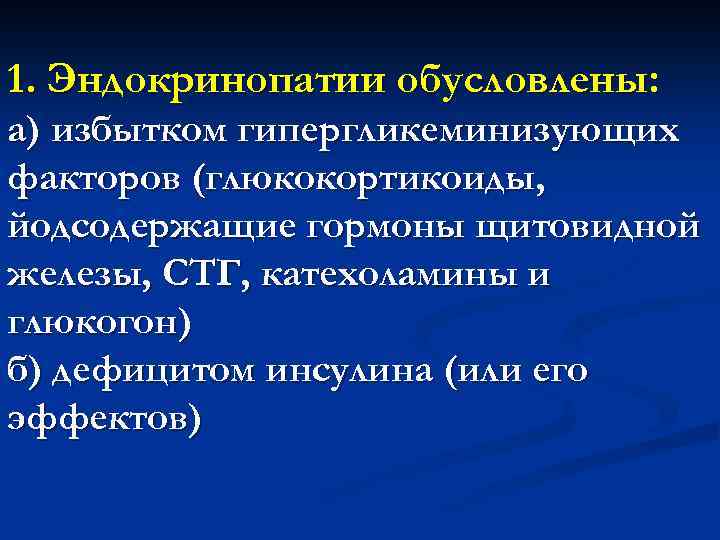 1. Эндокринопатии обусловлены:
а) избытком гипергликеминизующих факторов (глюкокортикоиды, йодсодержащие гормоны щитовидной железы, СТГ, катехоламины и глюкогон)
б) дефицитом инсулина (или его эффектов)